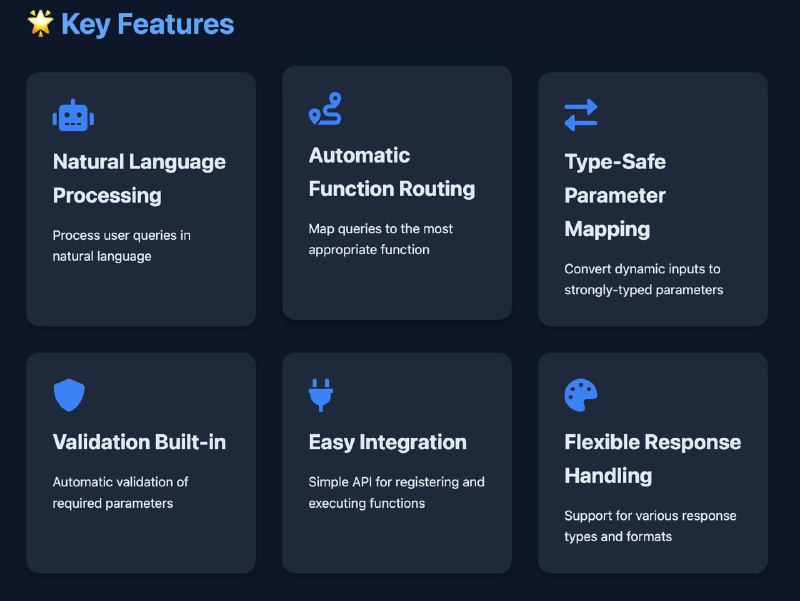 🌟 Key Features

Natural Language Processing

Process user queries in natural language

Automatic Function Routing

Map queries to the most appropriate function

Type-Safe Parameter Mapping

Convert dynamic inputs to strongly-typed parameters

Validation Built-in

Automatic validation of required parameters

Easy Integration

Simple API for registering and executing functions

Flexible Response Handling

Support for various response types and formats